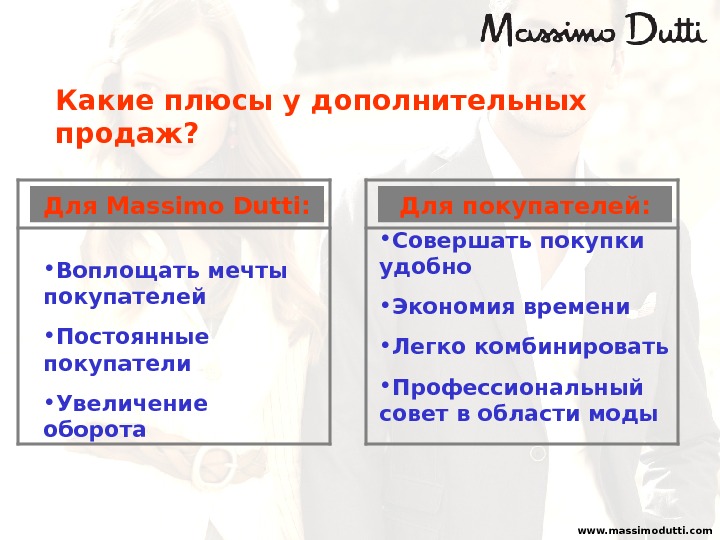 Massimo Dutti

Какие плюсы у дополнительных продаж?

Для Massimo Dutti:

•Воплощать мечты покупателей

•Постоянные покупатели

•Увеличение оборота

Для покупателей:

•Совершать покупки удобно

•Экономия времени

•Легко комбинировать

•Профессиональный совет в области моды

www.massimodutti.com